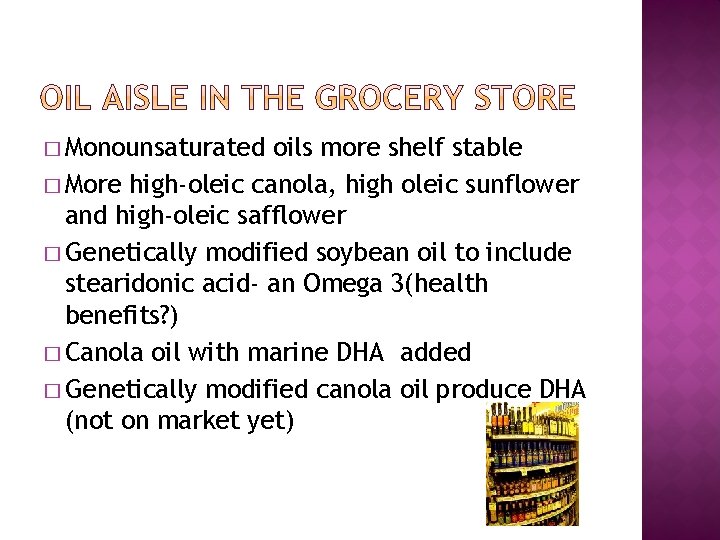 OIL AISLE IN THE GROCERY STORE

□ Monounsaturated oils more shelf stable

□ More high-oleic canola, high oleic sunflower and high-oleic safflower

□ Genetically modified soybean oil to include stearidonic acid- an Omega 3(health benefits?)

□ Canola oil with marine DHA added

□ Genetically modified canola oil produce DHA (not on market yet)